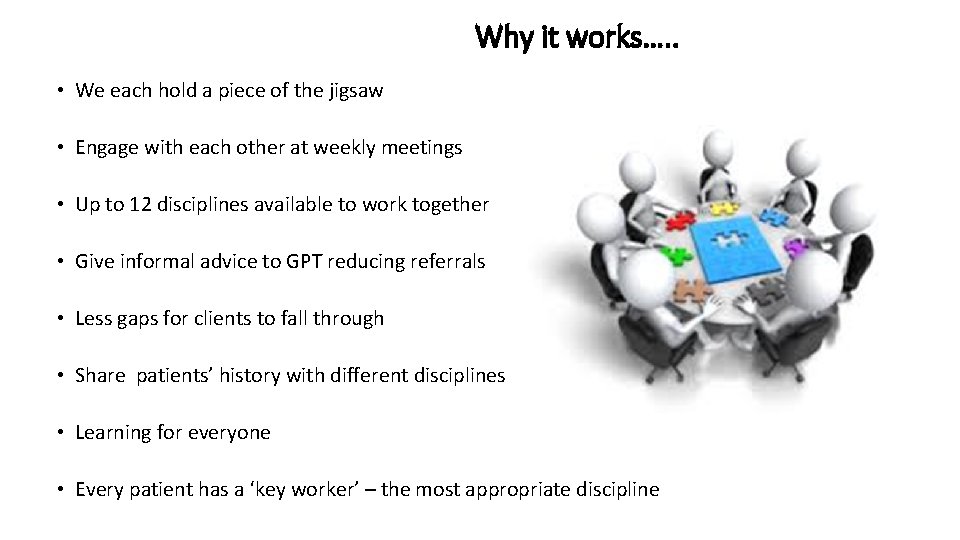 Why it works…..

• We each hold a piece of the jigsaw

• Engage with each other at weekly meetings

• Up to 12 disciplines available to work together

• Give informal advice to GPT reducing referrals

• Less gaps for clients to fall through

• Share patients' history with different disciplines

• Learning for everyone

• Every patient has a 'key worker' – the most appropriate discipline